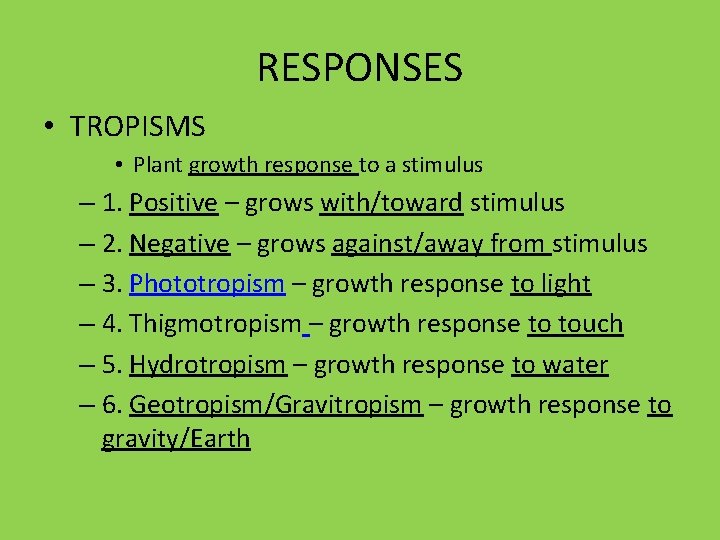 RESPONSES

• TROPISMS

• Plant growth response to a stimulus

– 1. Positive – grows with/toward stimulus

– 2. Negative – grows against/away from stimulus

– 3. Phototropism – growth response to light

– 4. Thigmotropism – growth response to touch

– 5. Hydrotropism – growth response to water

– 6. Geotropism/Gravitropism – growth response to gravity/Earth